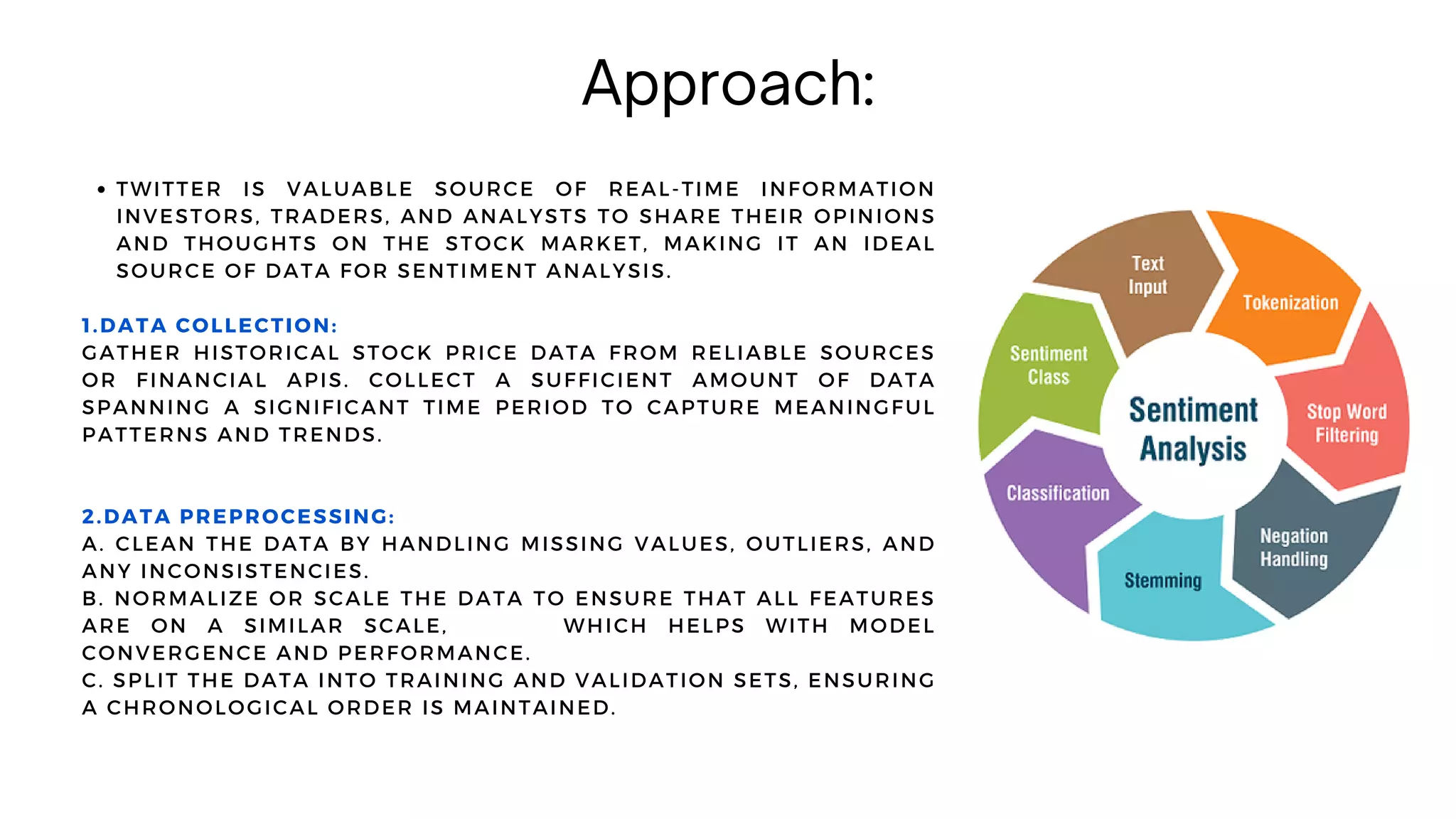 Approach:

• TWITTER IS VALUABLE SOURCE OF REAL-TIME INFORMATION INVESTORS, TRADERS, AND ANALYSTS TO SHARE THEIR OPINIONS AND THOUGHTS ON THE STOCK MARKET, MAKING IT AN IDEAL SOURCE OF DATA FOR SENTIMENT ANALYSIS.

1.DATA COLLECTION:
GATHER HISTORICAL STOCK PRICE DATA FROM RELIABLE SOURCES OR FINANCIAL APIS. COLLECT A SUFFICIENT AMOUNT OF DATA SPANNING A SIGNIFICANT TIME PERIOD TO CAPTURE MEANINGFUL PATTERNS AND TRENDS.

2.DATA PREPROCESSING:
A. CLEAN THE DATA BY HANDLING MISSING VALUES, OUTLIERS, AND ANY INCONSISTENCIES.
B. NORMALIZE OR SCALE THE DATA TO ENSURE THAT ALL FEATURES ARE ON A SIMILAR SCALE, WHICH HELPS WITH MODEL CONVERGENCE AND PERFORMANCE.
C. SPLIT THE DATA INTO TRAINING AND VALIDATION SETS, ENSURING A CHRONOLOGICAL ORDER IS MAINTAINED.

Text Input
Tokenization
Stop Word Filtering
Negation Handling
Stemming
Classification
Sentiment Class
Sentiment Analysis